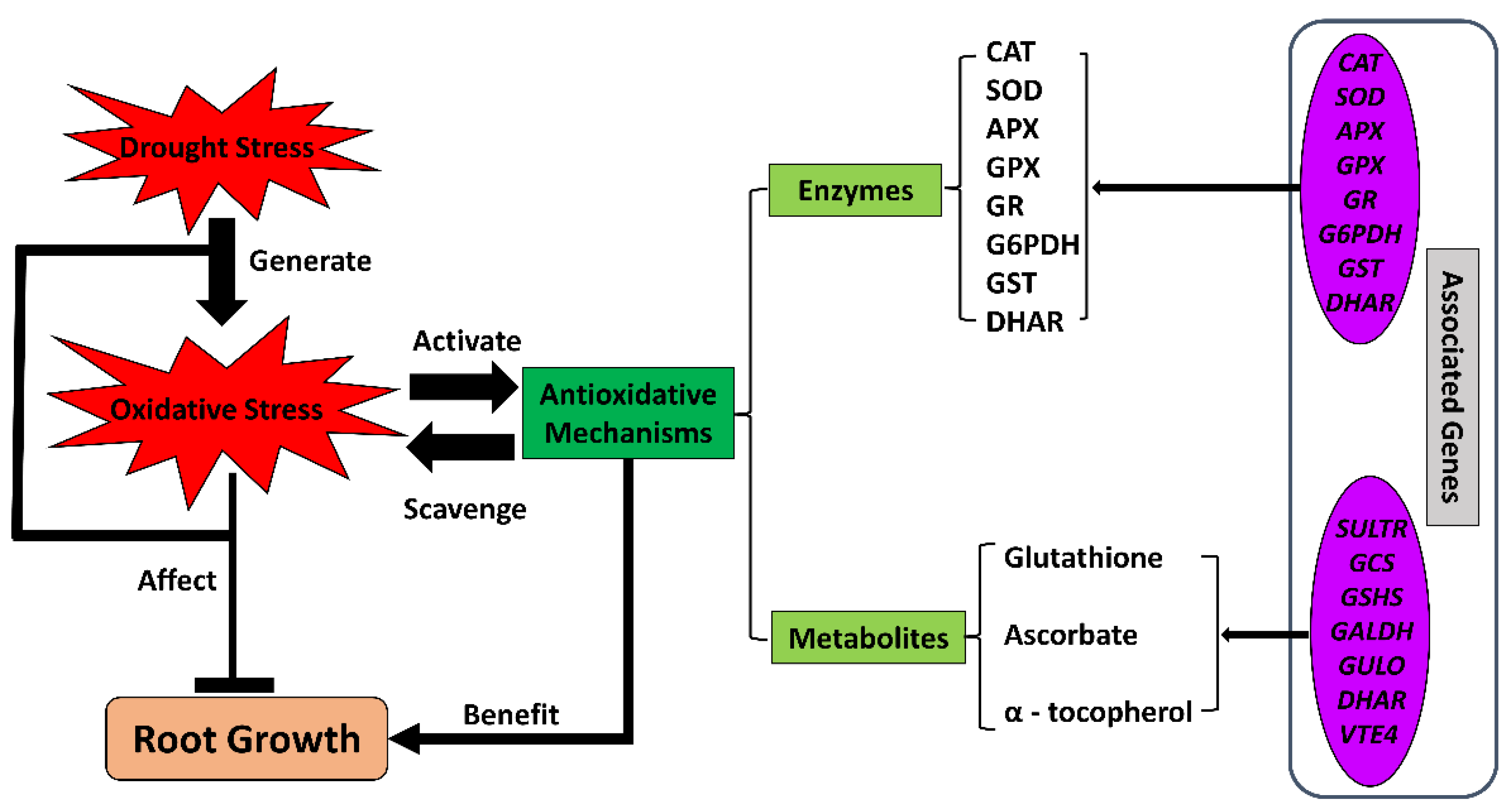 Drought Stress

Generate

Oxidative Stress

Activate

Scavenge

Antioxidative Mechanisms

Affect

Benefit

Root Growth

Enzymes

CAT
SOD
APX
GPX
GR
G6PDH
GST
DHAR

Metabolites

Glutathione

Ascorbate

α - tocopherol

CAT
SOD
APX
GPX
GR
G6PDH
GST
DHAR

Associated Genes

SULTR
GCS
GSHS
GALDH
GULO
DHAR
VTE4